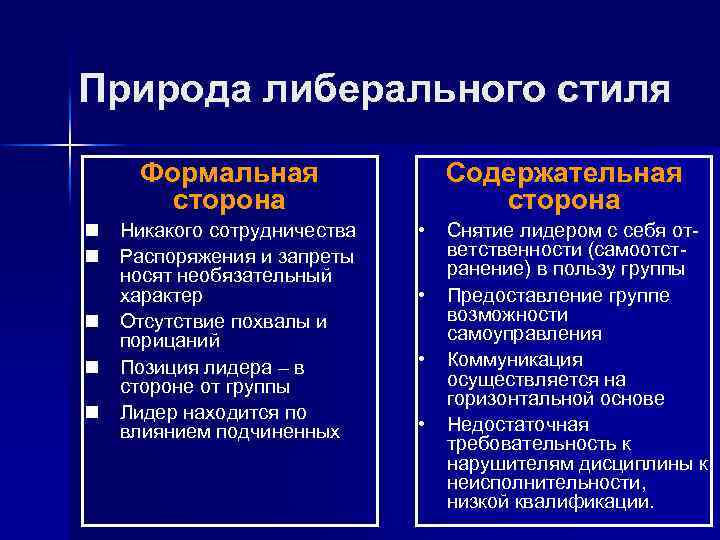 Природа либерального стиля

Формальная сторона

■ Никакого сотрудничества
■ Распоряжения и запреты носят необязательный характер
■ Отсутствие похвалы и порицаний
■ Позиция лидера – в стороне от группы
■ Лидер находится по влиянием подчиненных

Содержательная сторона

• Снятие лидером с себя ответственности (самоотстранение) в пользу группы
• Предоставление группе возможности самоуправления
• Коммуникация осуществляется на горизонтальной основе
• Недостаточная требовательность к нарушителям дисциплины к неисполнительности, низкой квалификации.